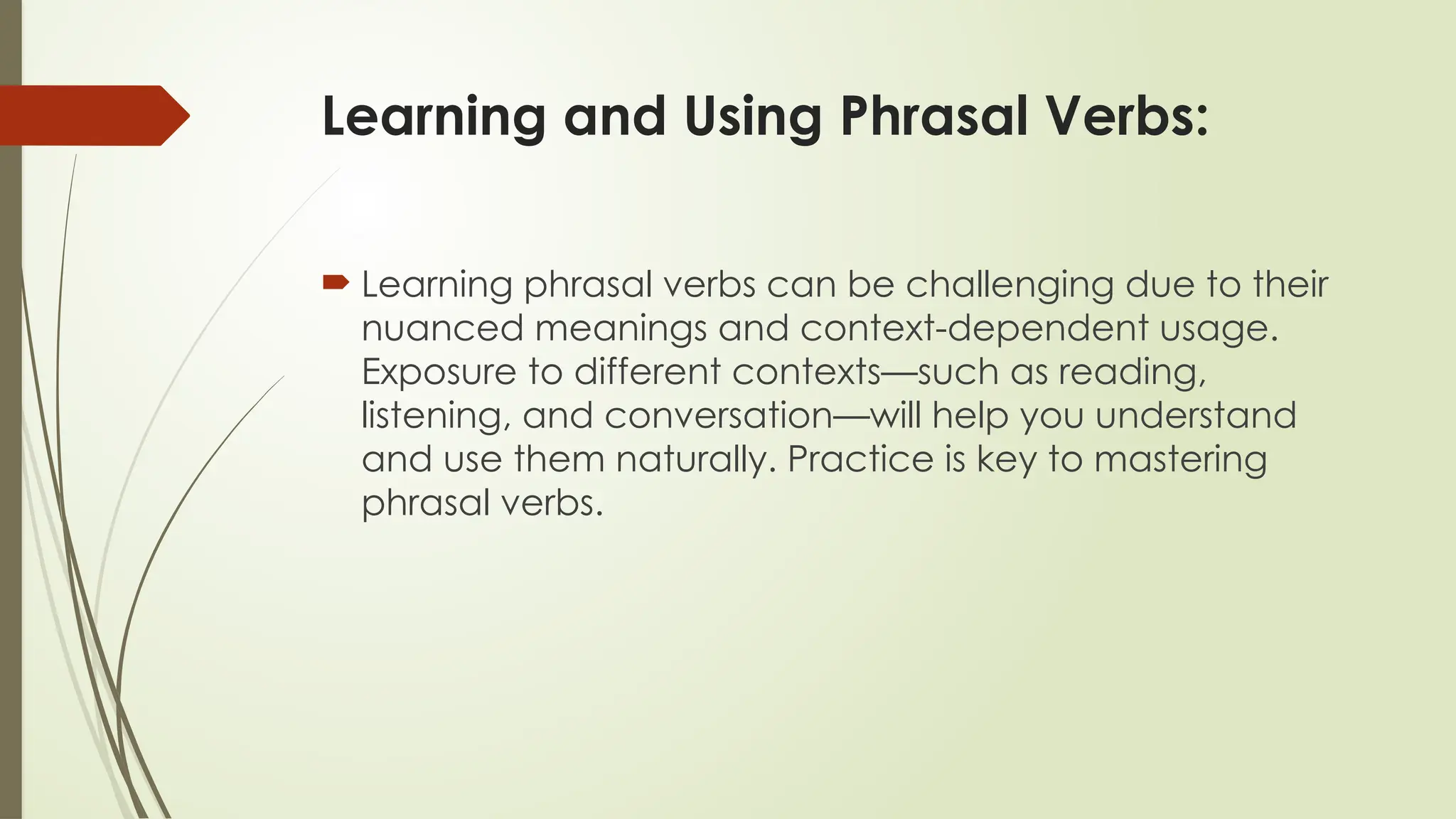 Learning and Using Phrasal Verbs:

Learning phrasal verbs can be challenging due to their nuanced meanings and context-dependent usage. Exposure to different contexts—such as reading, listening, and conversation—will help you understand and use them naturally. Practice is key to mastering phrasal verbs.